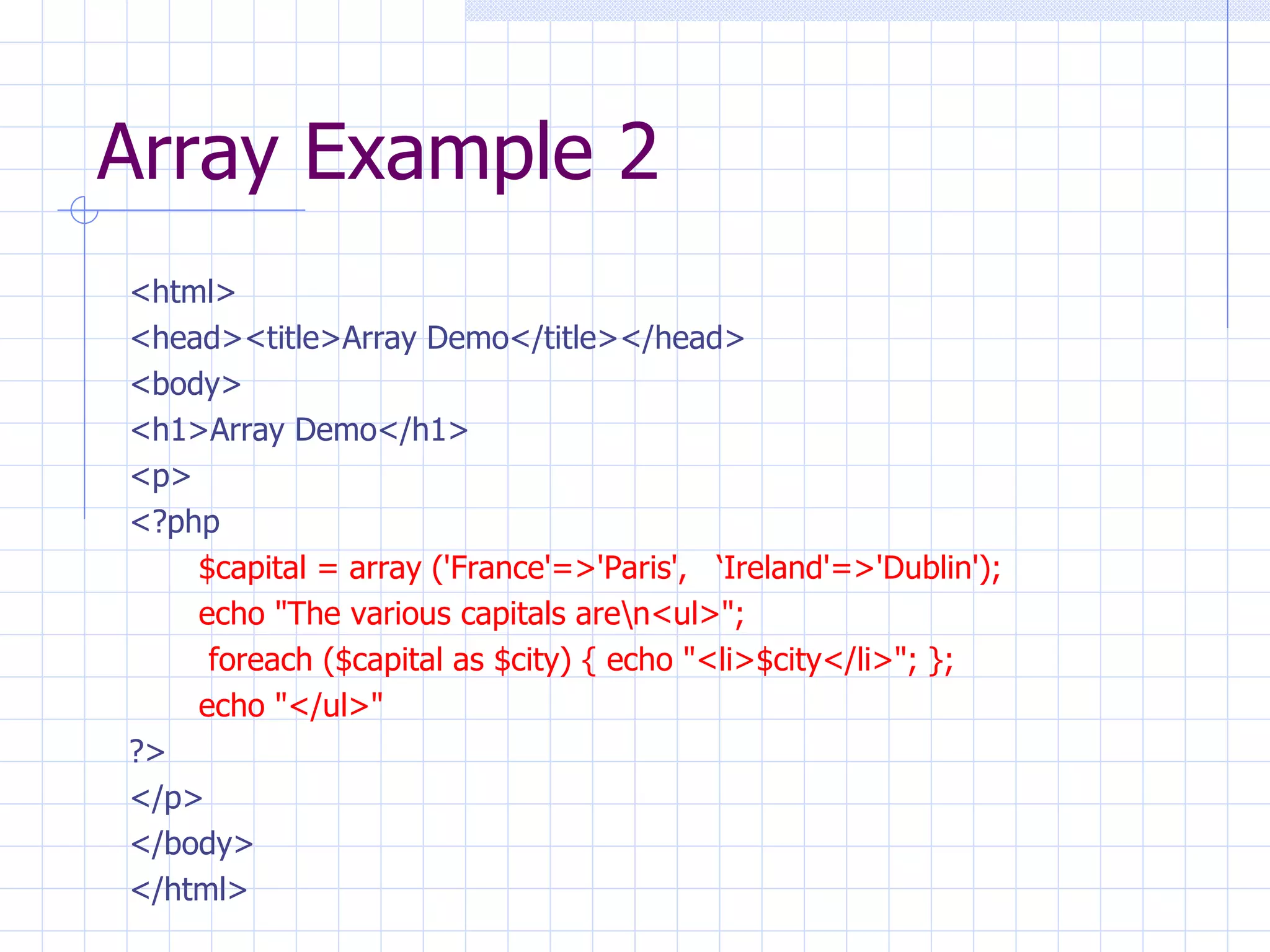 Array Example 2

<html>
<head><title>Array Demo</title></head>
<body>
<h1>Array Demo</h1>
<p>
<?php
$capital = array ('France'=>'Paris', ‘Ireland'=>'Dublin');
echo "The various capitals are\n<ul>";
foreach ($capital as $city) { echo "<li>$city</li>"; };
echo "</ul>"
?>
</p>
</body>
</html>